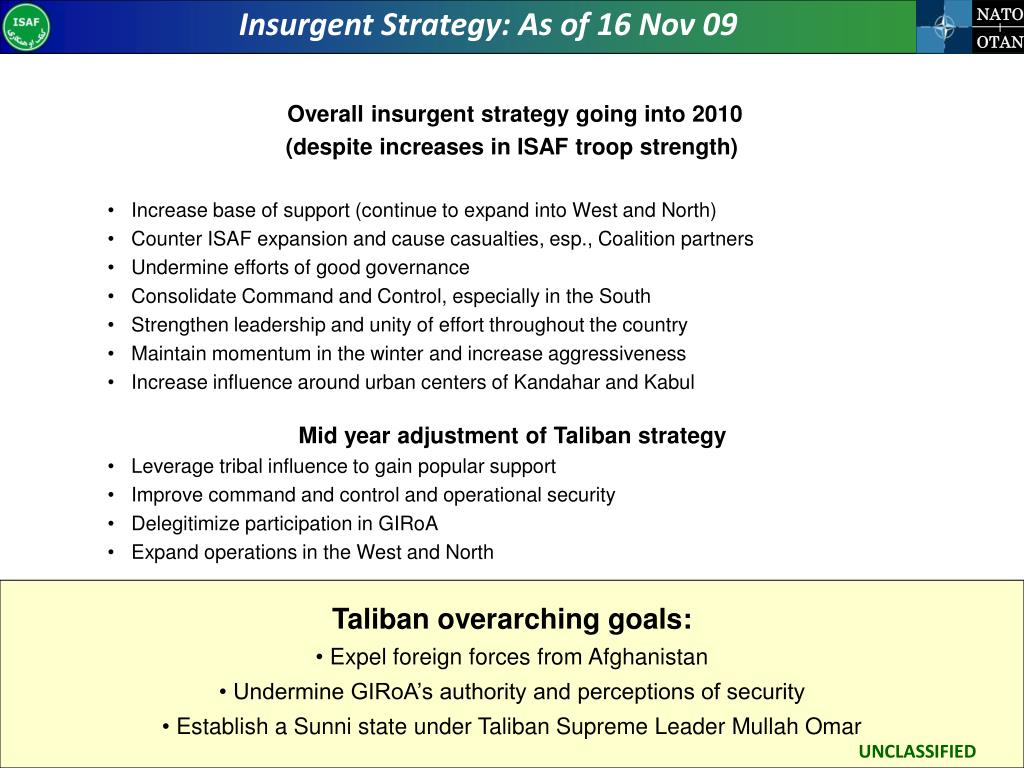 ISAF

Insurgent Strategy: As of 16 Nov 09

NATO
OTAN

Overall insurgent strategy going into 2010
(despite increases in ISAF troop strength)

• Increase base of support (continue to expand into West and North)
• Counter ISAF expansion and cause casualties, esp., Coalition partners
• Undermine efforts of good governance
• Consolidate Command and Control, especially in the South
• Strengthen leadership and unity of effort throughout the country
• Maintain momentum in the winter and increase aggressiveness
• Increase influence around urban centers of Kandahar and Kabul

Mid year adjustment of Taliban strategy
• Leverage tribal influence to gain popular support
• Improve command and control and operational security
• Delegitimize participation in GIRoA
• Expand operations in the West and North

Taliban overarching goals:
• Expel foreign forces from Afghanistan
• Undermine GIRoA's authority and perceptions of security
• Establish a Sunni state under Taliban Supreme Leader Mullah Omar

UNCLASSIFIED